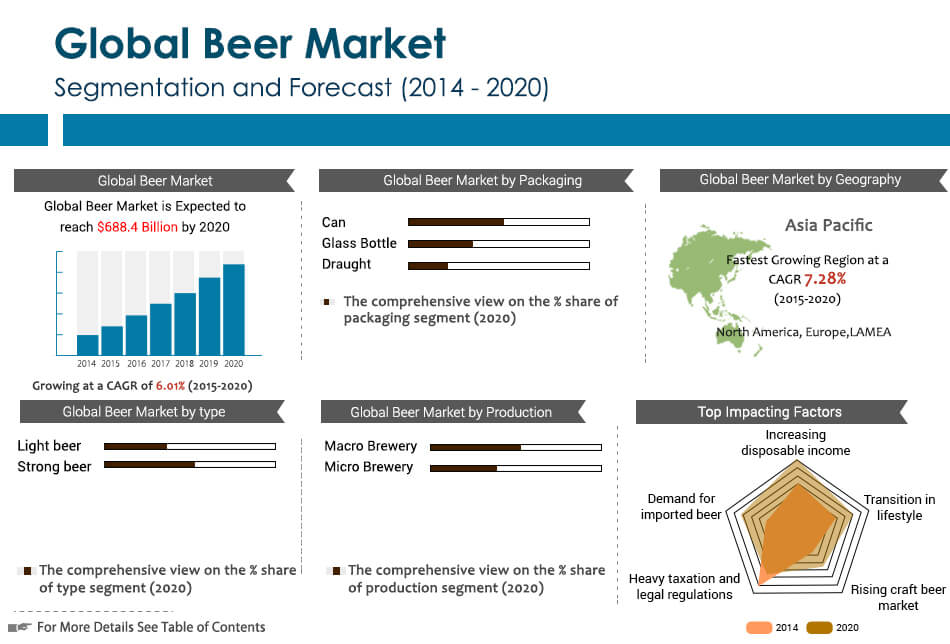 Global Beer Market
Segmentation and Forecast (2014 - 2020)

Global Beer Market

Global Beer Market is Expected to reach $688.4 Billion by 2020

2014 2015 2016 2017 2018 2019 2020

Growing at a CAGR of 6.01% (2015-2020)

Global Beer Market by Packaging

Can
Glass Bottle
Draught

The comprehensive view on the % share of packaging segment (2020)

Global Beer Market by Geography

Asia Pacific

Fastest Growing Region at a CAGR 7.28% (2015-2020)

North America, Europe,LAMEA

Global Beer Market by type

Light beer
Strong beer

The comprehensive view on the % share of type segment (2020)

Global Beer Market by Production

Macro Brewery
Micro Brewery

The comprehensive view on the % share of production segment (2020)

Top Impacting Factors

Increasing disposable income
Transition in lifestyle
Rising craft beer market
Heavy taxation and legal regulations
Demand for imported beer

2014 2020

For More Details See Table of Contents